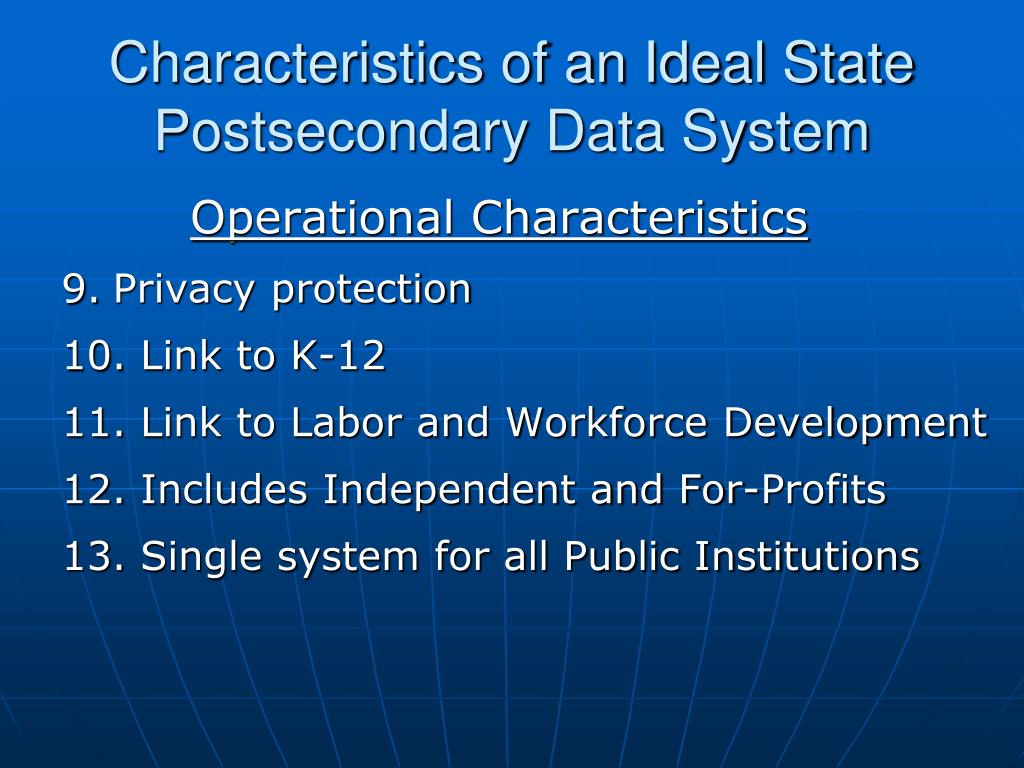 Characteristics of an Ideal State Postsecondary Data System

Operational Characteristics

9. Privacy protection

10. Link to K-12

11. Link to Labor and Workforce Development

12. Includes Independent and For-Profits

13. Single system for all Public Institutions